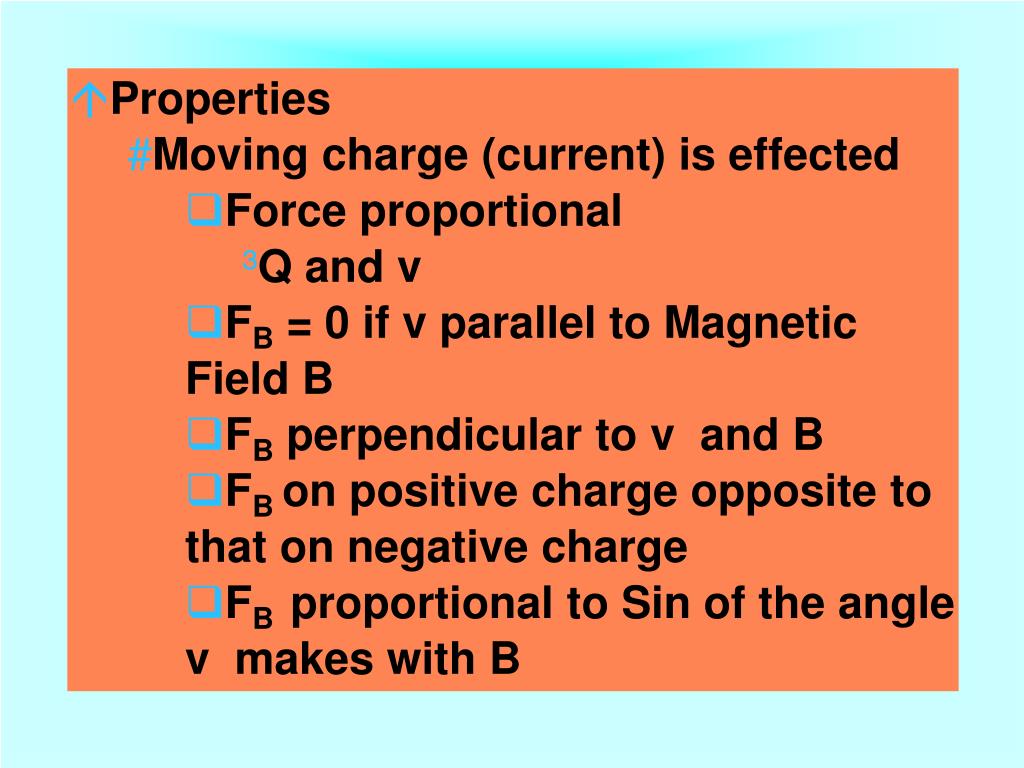 ↑Properties

#Moving charge (current) is effected

❑Force proportional

³Q and v

❑$F_B$ = 0 if v parallel to Magnetic Field B

❑$F_B$ perpendicular to v and B

❑$F_B$ on positive charge opposite to that on negative charge

❑$F_B$ proportional to Sin of the angle v makes with B